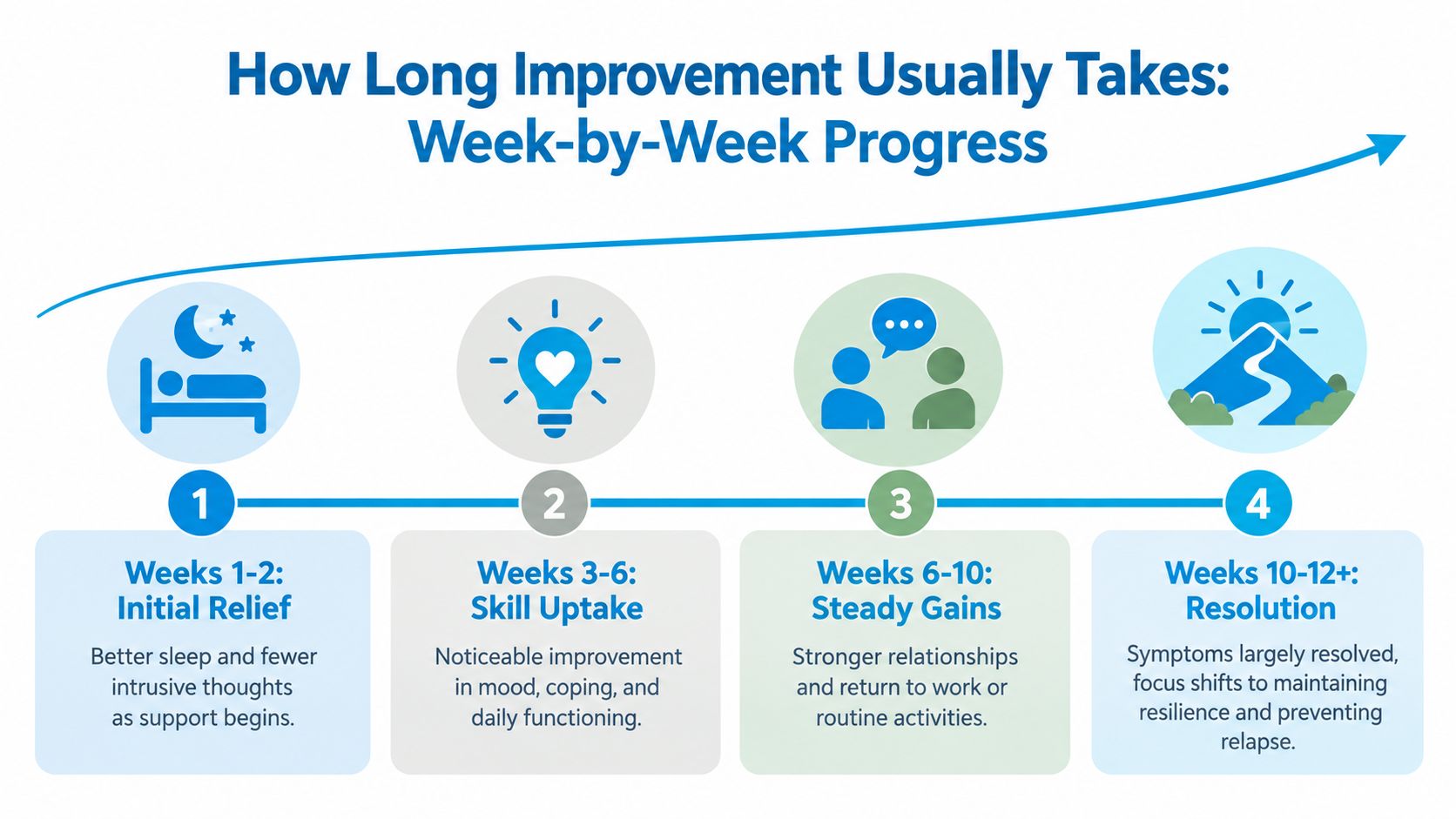 How Long Improvement Usually Takes: Week-by-Week Progress

1

Weeks 1-2: Initial Relief

Better sleep and fewer intrusive thoughts as support begins.

2

Weeks 3-6: Skill Uptake

Noticeable improvement in mood, coping, and daily functioning.

3

Weeks 6-10: Steady Gains

Stronger relationships and return to work or routine activities.

4

Weeks 10-12+: Resolution

Symptoms largely resolved, focus shifts to maintaining resilience and preventing relapse.